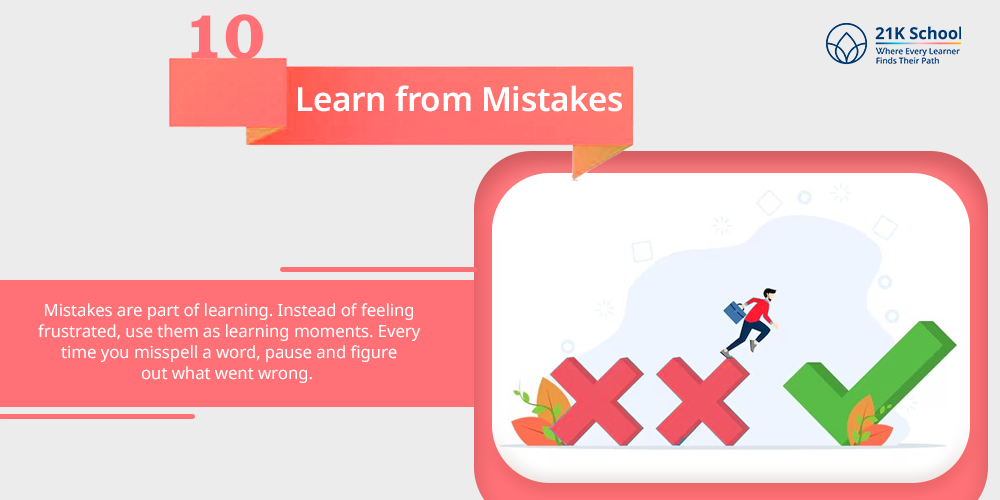 10

Learn from Mistakes

21K School
Where Every Learner Finds Their Path

Mistakes are part of learning. Instead of feeling frustrated, use them as learning moments. Every time you misspell a word, pause and figure out what went wrong.